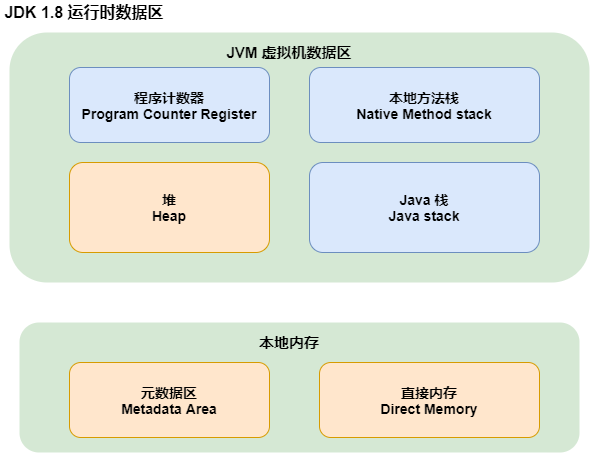 JDK 1.8 运行时数据区

JVM 虚拟机数据区

程序计数器
Program Counter Register

本地方法栈
Native Method stack

堆
Heap

Java 栈
Java stack

本地内存

元数据区
Metadata Area

直接内存
Direct Memory